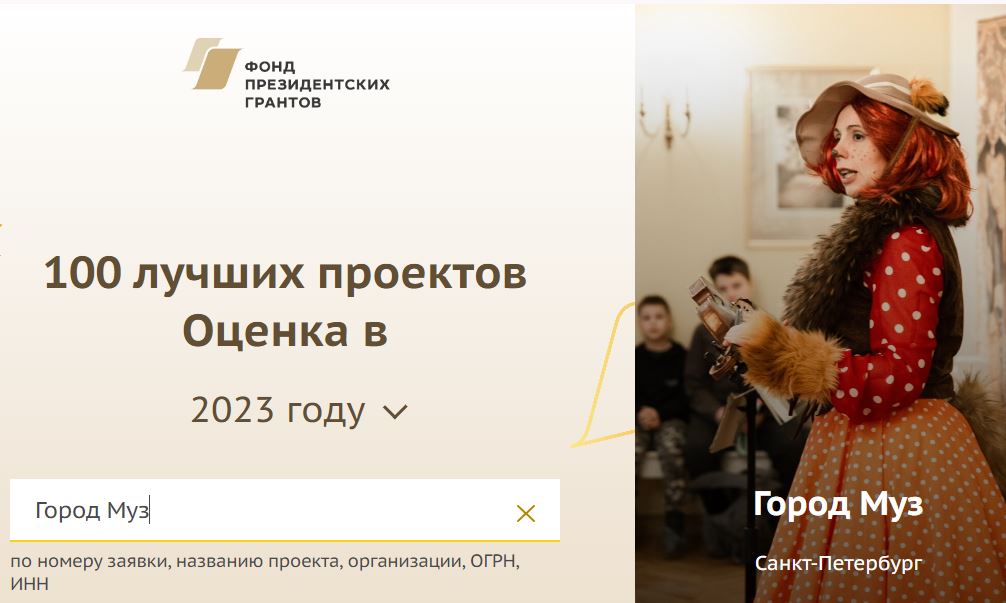 ФОНД
ПРЕЗИДЕНТСКИХ
ГРАНТОВ

100 лучших проектов
Оценка в

2023 году

Город Муз

по номеру заявки, названию проекта, организации, ОГРН, ИНН

Город Муз

Санкт-Петербург